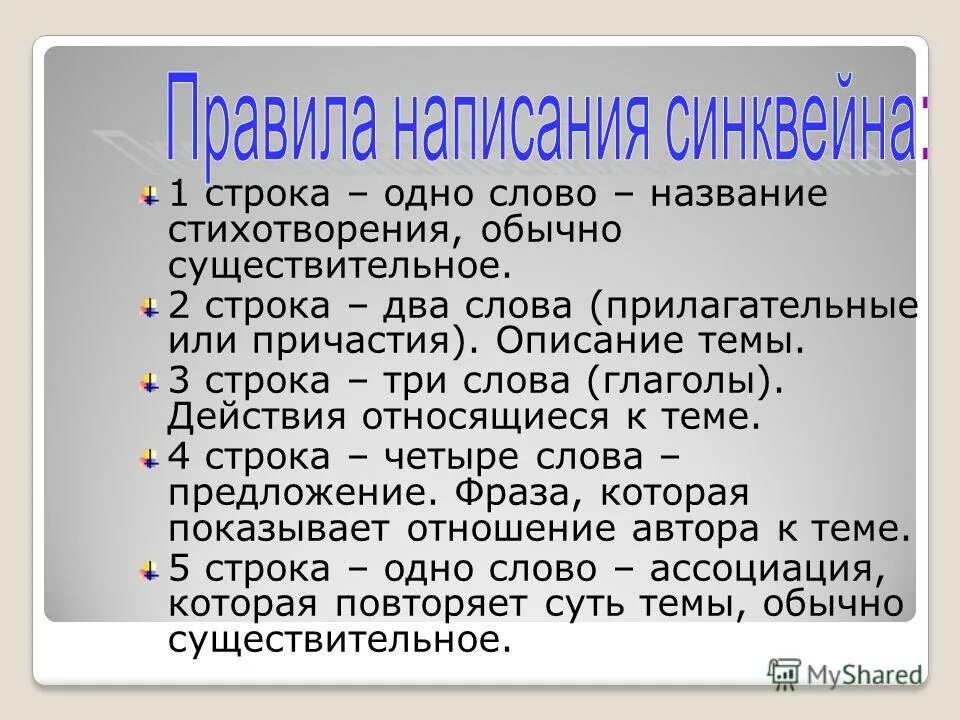 Правила написания синквейна:

1 строка – одно слово – название стихотворения, обычно существительное.

2 строка – два слова (прилагательные или причастия). Описание темы.

3 строка – три слова (глаголы). Действия относящиеся к теме.

4 строка – четыре слова – предложение. Фраза, которая показывает отношение автора к теме.

5 строка – одно слово – ассоциация, которая повторяет суть темы, обычно существительное.

MyShared